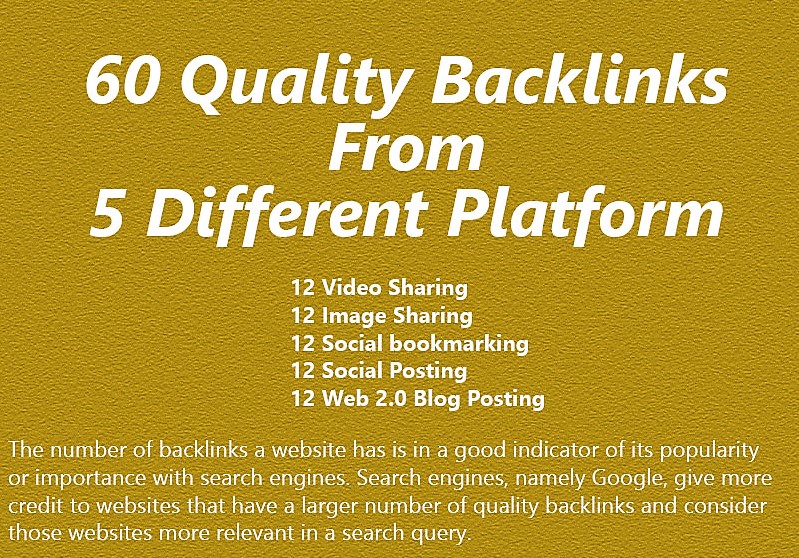 60 Quality Backlinks
From
5 Different Platform

12 Video Sharing
12 Image Sharing
12 Social bookmarking
12 Social Posting
12 Web 2.0 Blog Posting

The number of backlinks a website has is in a good indicator of its popularity or importance with search engines. Search engines, namely Google, give more credit to websites that have a larger number of quality backlinks and consider those websites more relevant in a search query.